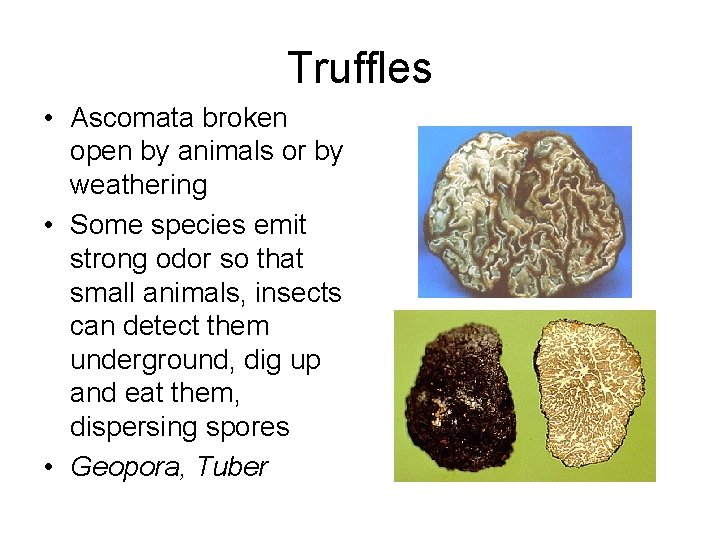 Truffles

• Ascomata broken open by animals or by weathering

• Some species emit strong odor so that small animals, insects can detect them underground, dig up and eat them, dispersing spores

• Geopora, Tuber